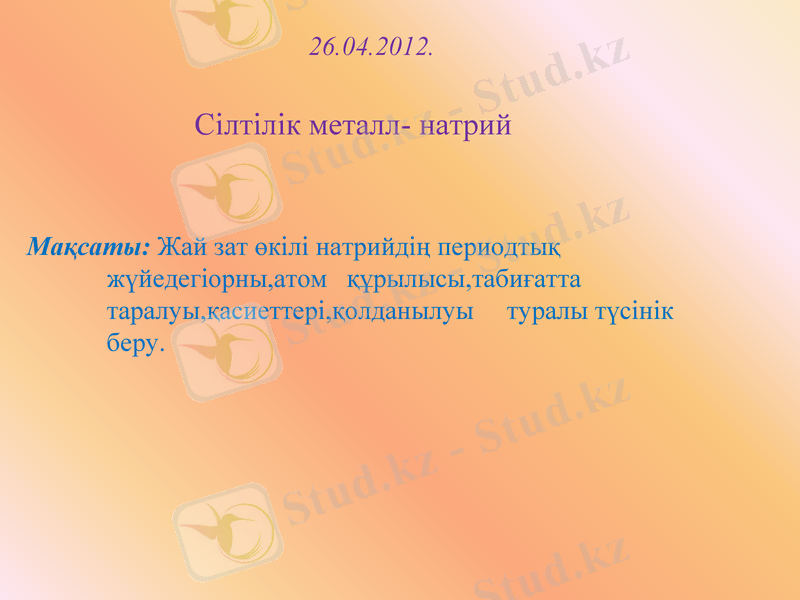 26.04.2012.

Сілтілік металл- натрий

Мақсаты: Жай зат өкілі натрийдің периодтық жүйедегіорны,атом құрылысы,табиғатта таралуы,қасиеттері,қолданылуы туралы түсінік беру.

Stud.kz - Stud.kz
Stud.kz - Stud.kz
Stud.kz - Stud.kz
Stud.kz